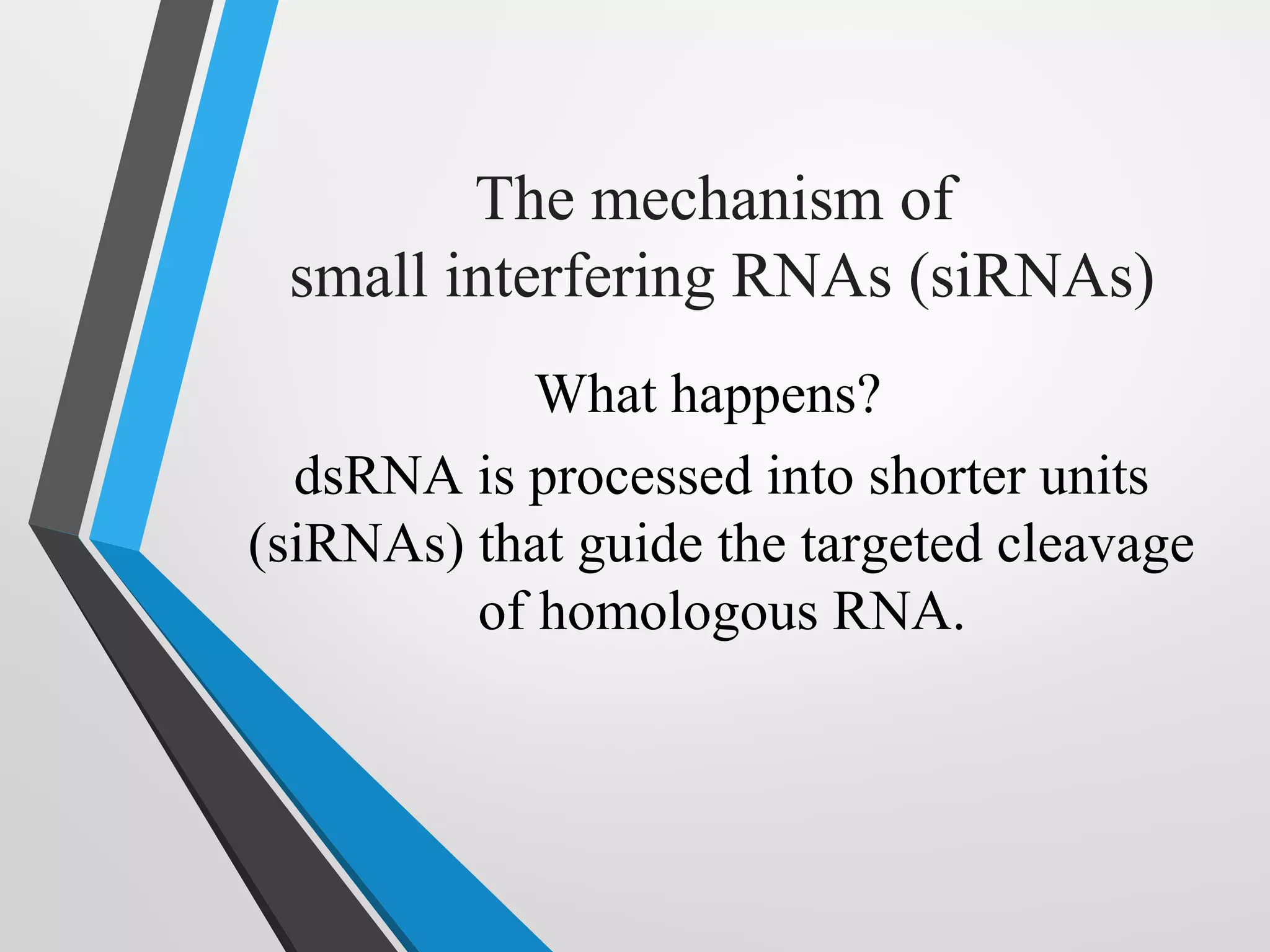 The mechanism of small interfering RNAs (siRNAs)

What happens?

dsRNA is processed into shorter units (siRNAs) that guide the targeted cleavage of homologous RNA.